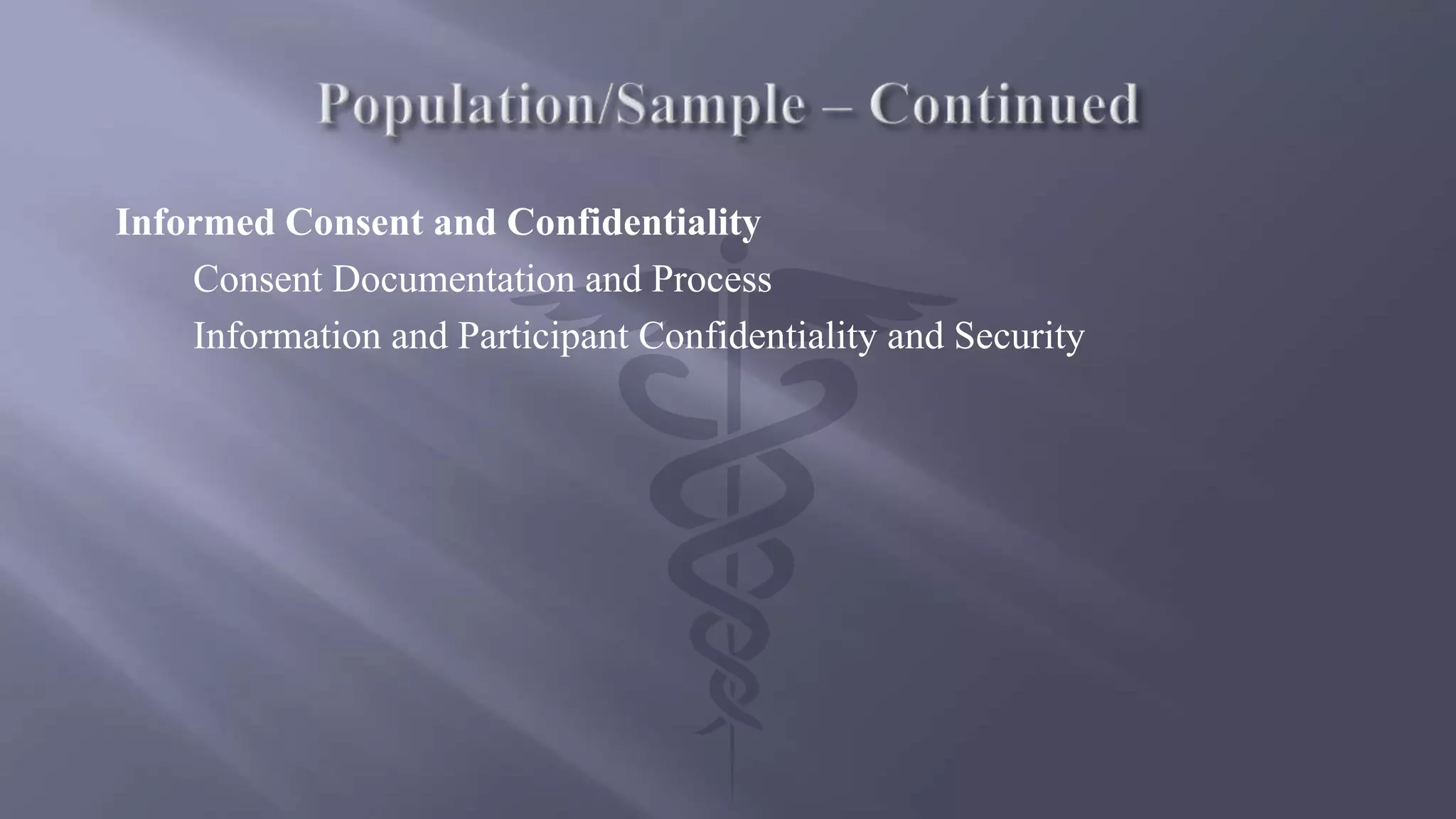 Population/Sample – Continued

Informed Consent and Confidentiality

Consent Documentation and Process

Information and Participant Confidentiality and Security